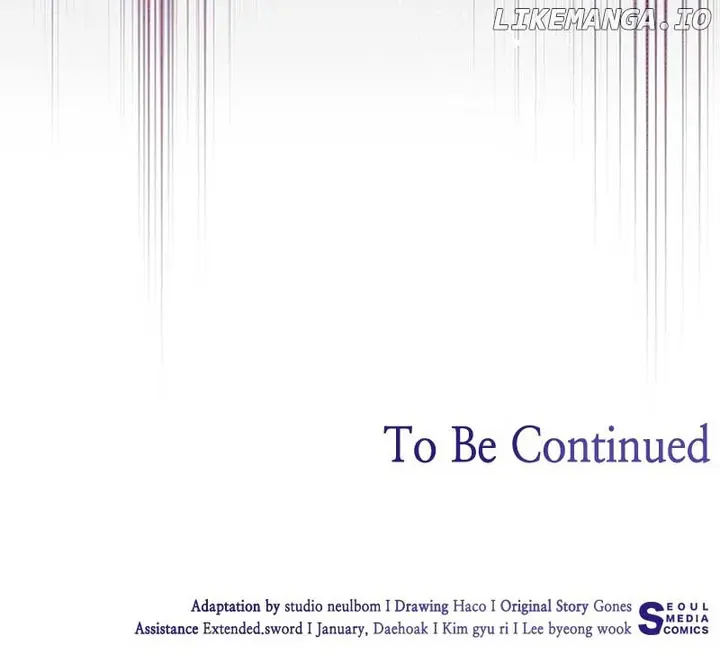 LIKEMANGA.IO

To Be Continued

Adaptation by studio neulbom I Drawing Haco I Original Story Gones
Assistance Extended.sword I January, Daehoak I Kim gyu ri I Lee byeong wook

SEOUL MEDIA COMICS